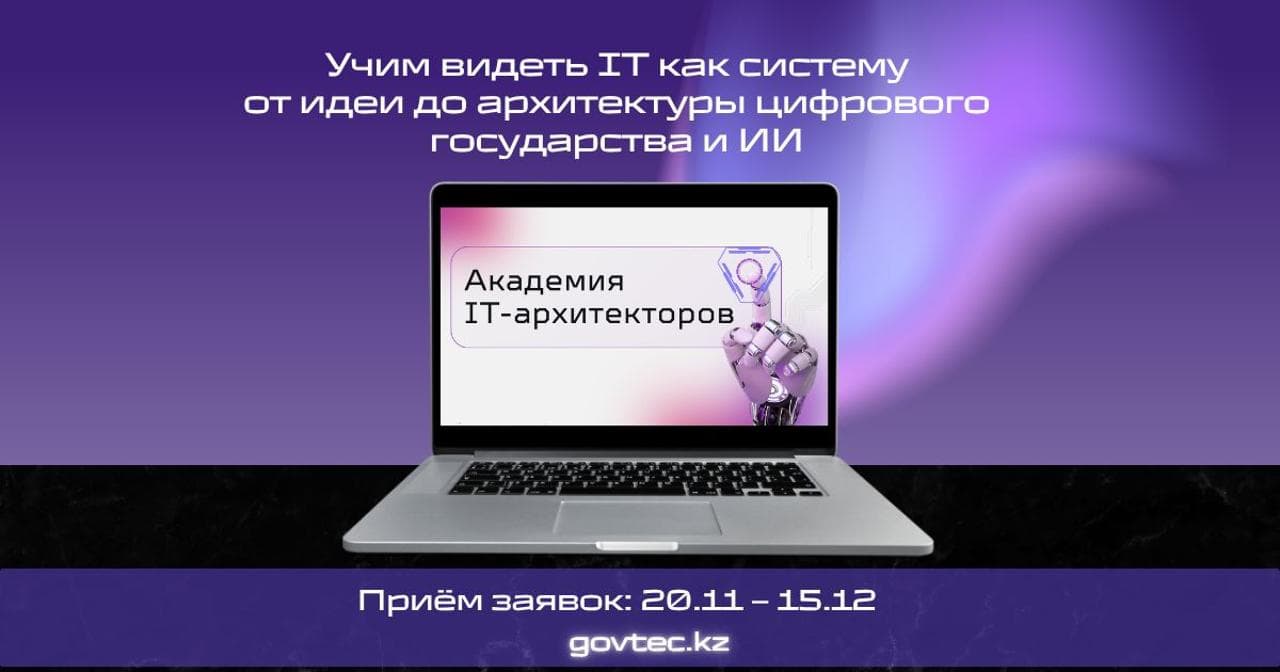 Учим видеть IT как систему от идеи до архитектуры цифрового государства и ИИ

Академия IT-архитекторов

Приём заявок: 20.11 – 15.12

govtec.kz